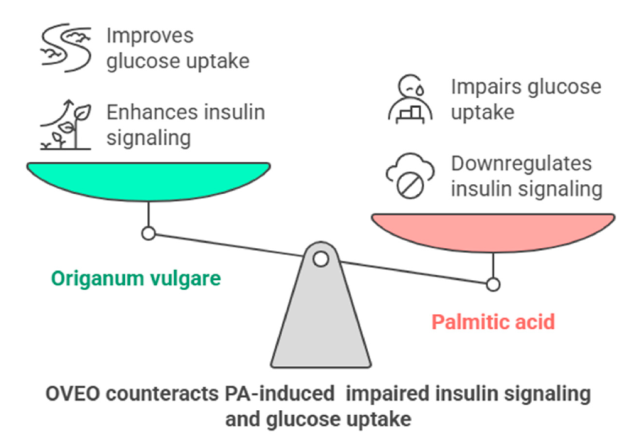 Improves glucose uptake

Enhances insulin signaling

Impairs glucose uptake

Downregulates insulin signaling

Origanum vulgare

Palmitic acid

OVEO counteracts PA-induced impaired insulin signaling and glucose uptake